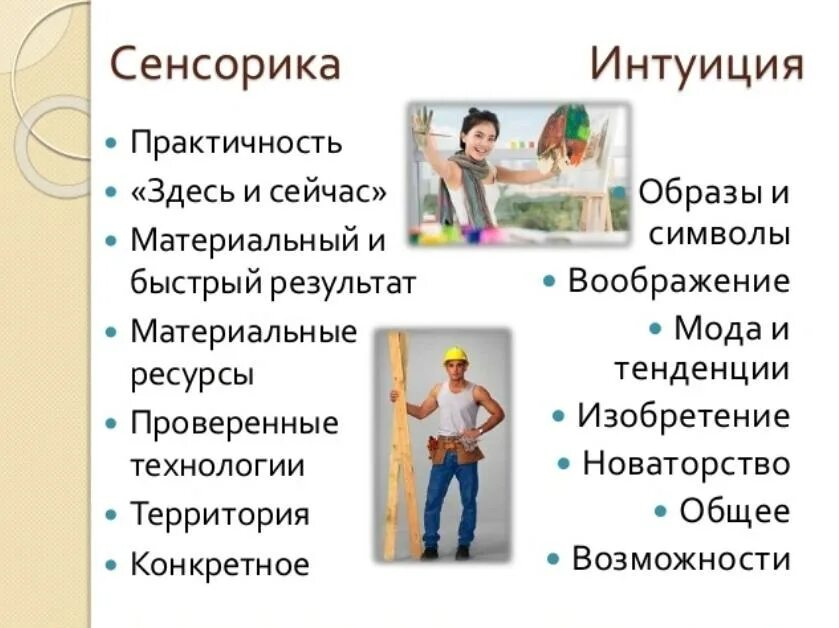 Сенсорика

- Практичность
- «Здесь и сейчас»
- Материальный и быстрый результат
- Материальные ресурсы
- Проверенные технологии
- Территория
- Конкретное

Интуиция

- Образы и символы
- Воображение
- Мода и тенденции
- Изобретение
- Новаторство
- Общее
- Возможности